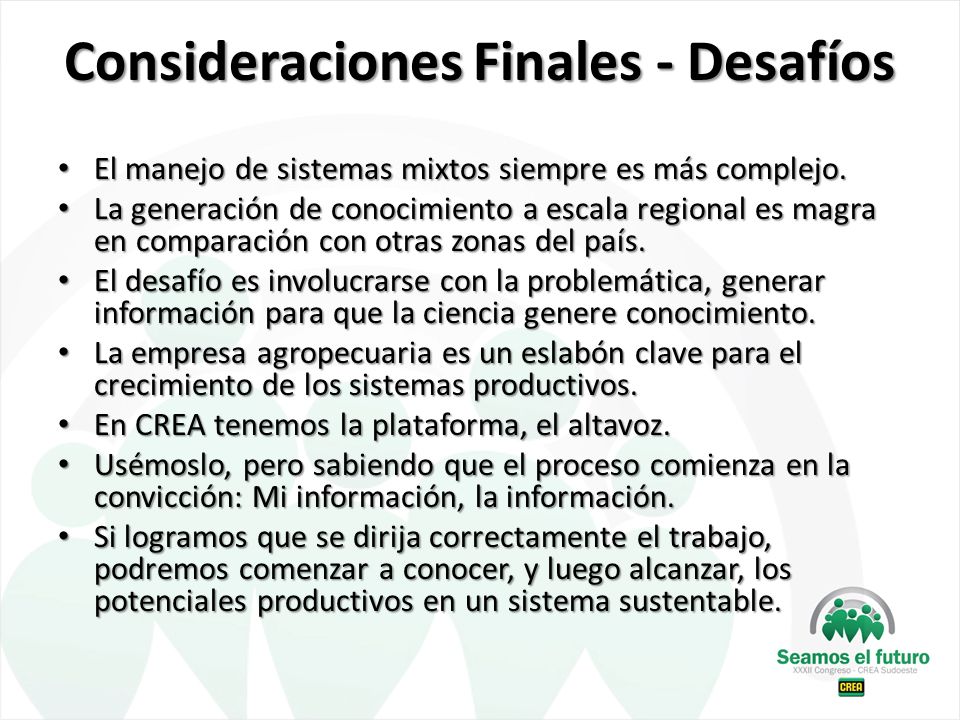 Consideraciones Finales - Desafíos

• El manejo de sistemas mixtos siempre es más complejo.
• La generación de conocimiento a escala regional es magra en comparación con otras zonas del país.
• El desafío es involucrarse con la problemática, generar información para que la ciencia genere conocimiento.
• La empresa agropecuaria es un eslabón clave para el crecimiento de los sistemas productivos.
• En CREA tenemos la plataforma, el altavoz.
• Usémoslo, pero sabiendo que el proceso comienza en la convicción: Mi información, la información.
• Si logramos que se dirija correctamente el trabajo, podremos comenzar a conocer, y luego alcanzar, los potenciales productivos en un sistema sustentable.

Seamos el futuro
XXXII Congreso - CREA Sudoeste
CREA